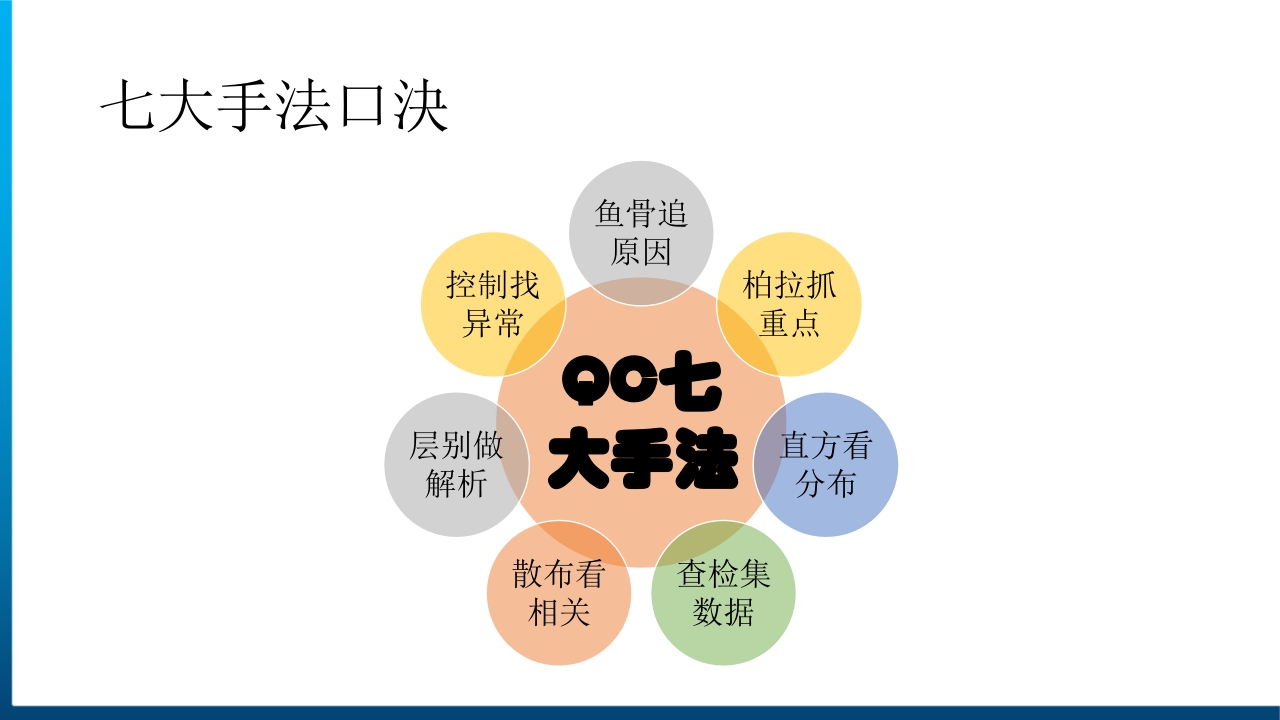 七大手法口决

QC七大手法

鱼骨追原因

柏拉抓重点

直方看分布

查检集数据

散布看相关

层别做解析

控制找异常